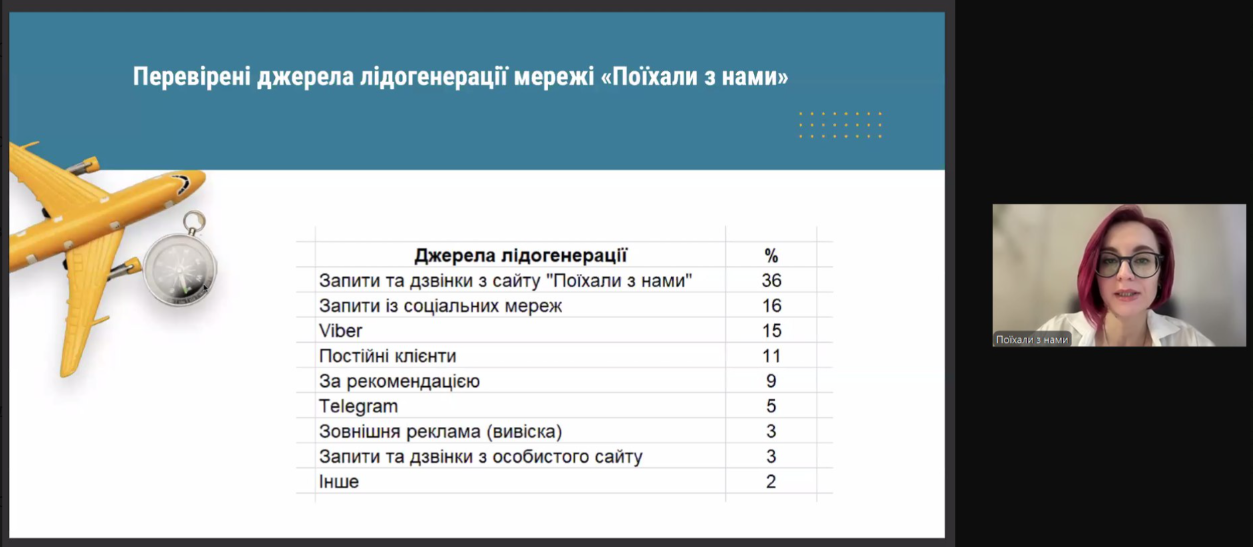 Перевірені джерела лідогенерації мережі «Поїхали з нами»

| Джерела лідогенерації | % |
|---|---|
| Запити та дзвінки з сайту "Поїхали з нами" | 36 |
| Запити із соціальних мереж | 16 |
| Viber | 15 |
| Постійні клієнти | 11 |
| За рекомендацією | 9 |
| Telegram | 5 |
| Зовнішня реклама (вивіска) | 3 |
| Запити та дзвінки з особистого сайту | 3 |
| Інше | 2 |

Поїхали з нами